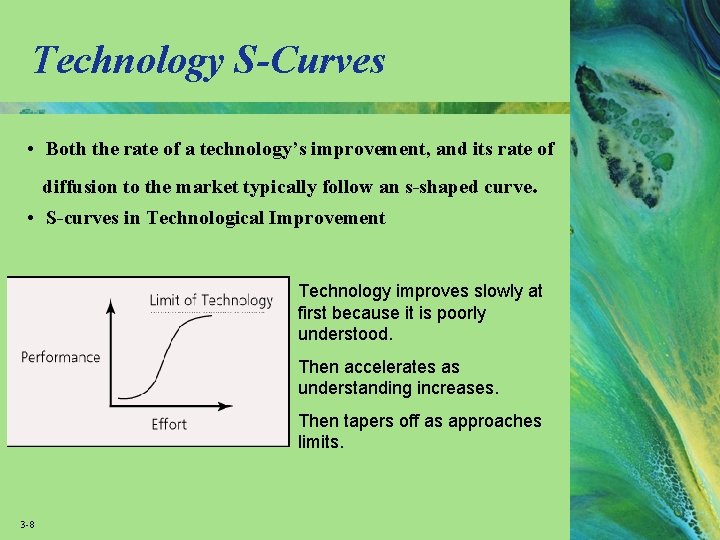 Technology S-Curves

• Both the rate of a technology's improvement, and its rate of diffusion to the market typically follow an s-shaped curve.
• S-curves in Technological Improvement

Limit of Technology

Performance

Effort

Technology improves slowly at first because it is poorly understood.

Then accelerates as understanding increases.

Then tapers off as approaches limits.

3-8